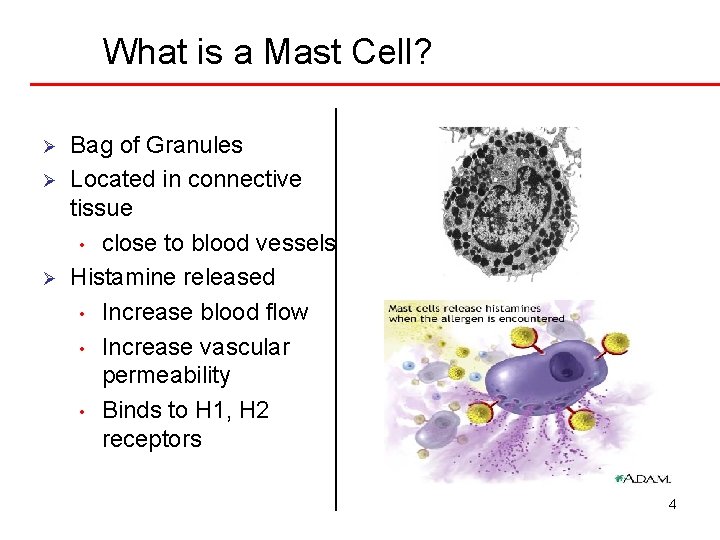 What is a Mast Cell?

➢ Bag of Granules
➢ Located in connective tissue
• close to blood vessels
➢ Histamine released
• Increase blood flow
• Increase vascular permeability
• Binds to H1, H2 receptors

Mast cells release histamines when the allergen is encountered

A.D.A.M.

4